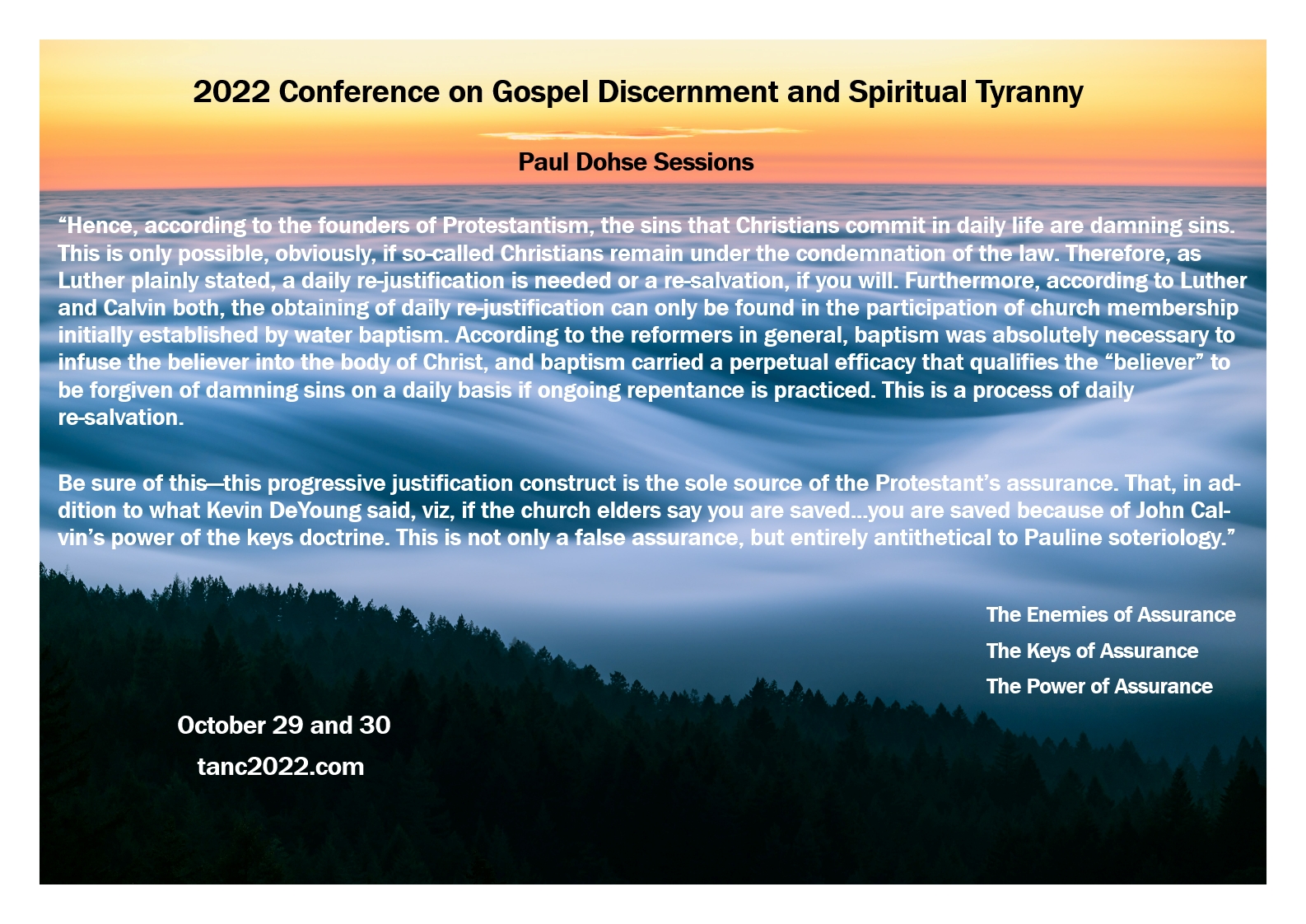 2022 Conference on Gospel Discernment and Spiritual Tyranny

Paul Dohse Sessions

“Hence, according to the founders of Protestantism, the sins that Christians commit in daily life are damning sins. This is only possible, obviously, if so-called Christians remain under the condemnation of the law. Therefore, as Luther plainly stated, a daily re-justification is needed or a re-salvation, if you will. Furthermore, according to Luther and Calvin both, the obtaining of daily re-justification can only be found in the participation of church membership initially established by water baptism. According to the reformers in general, baptism was absolutely necessary to infuse the believer into the body of Christ, and baptism carried a perpetual efficacy that qualifies the “believer” to be forgiven of damning sins on a daily basis if ongoing repentance is practiced. This is a process of daily re-salvation.

Be sure of this—this progressive justification construct is the sole source of the Protestant’s assurance. That, in addition to what Kevin DeYoung said, viz, if the church elders say you are saved…you are saved because of John Calvin’s power of the keys doctrine. This is not only a false assurance, but entirely antithetical to Pauline soteriology.”

The Enemies of Assurance
The Keys of Assurance
The Power of Assurance

October 29 and 30
tanc2022.com